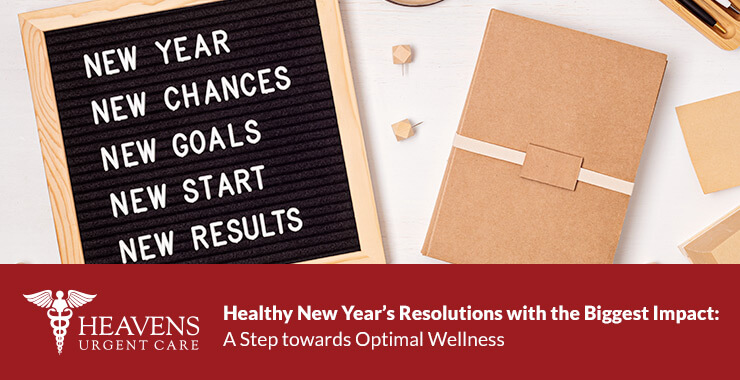 NEW YEAR
NEW CHANCES
NEW GOALS
NEW START
NEW RESULTS

HEAVENS
URGENT CARE

Healthy New Year's Resolutions with the Biggest Impact:
A Step towards Optimal Wellness